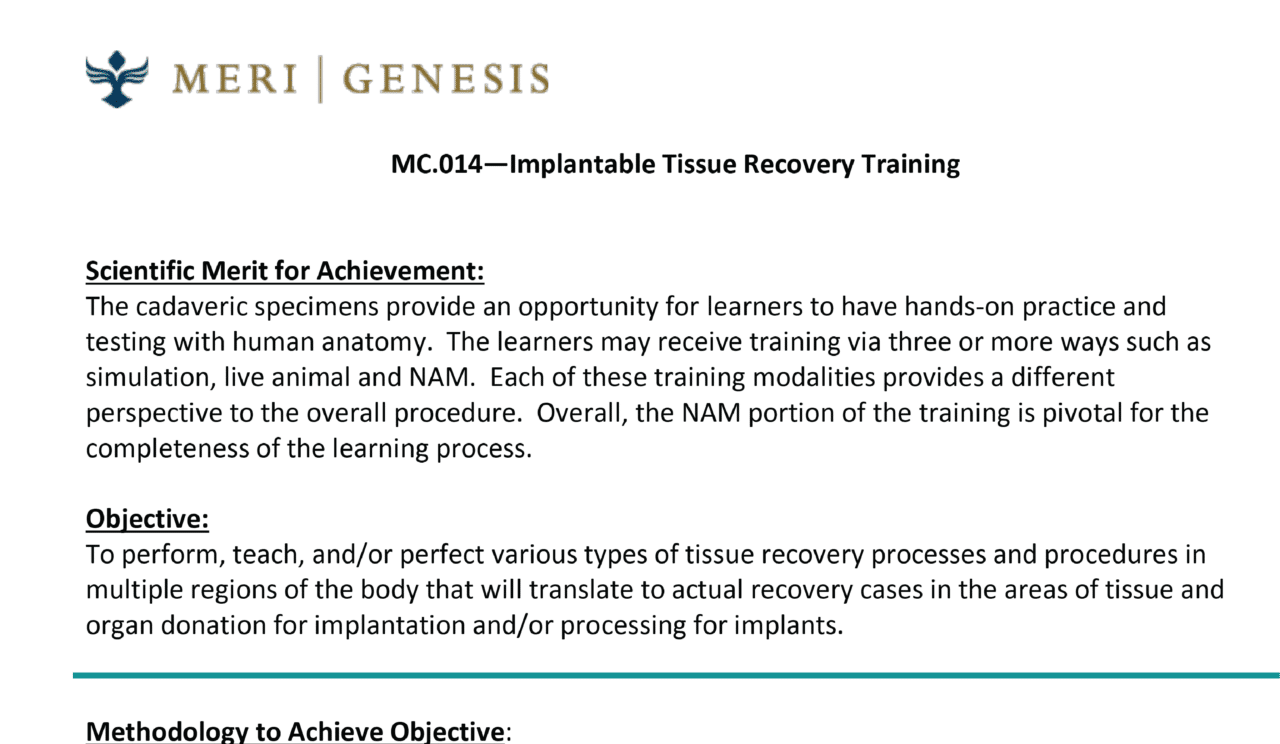 MERI | GENESIS

MC.014—Implantable Tissue Recovery Training

Scientific Merit for Achievement:
The cadaveric specimens provide an opportunity for learners to have hands-on practice and testing with human anatomy. The learners may receive training via three or more ways such as simulation, live animal and NAM. Each of these training modalities provides a different perspective to the overall procedure. Overall, the NAM portion of the training is pivotal for the completeness of the learning process.

Objective:
To perform, teach, and/or perfect various types of tissue recovery processes and procedures in multiple regions of the body that will translate to actual recovery cases in the areas of tissue and organ donation for implantation and/or processing for implants.

Methodology to Achieve Objective: